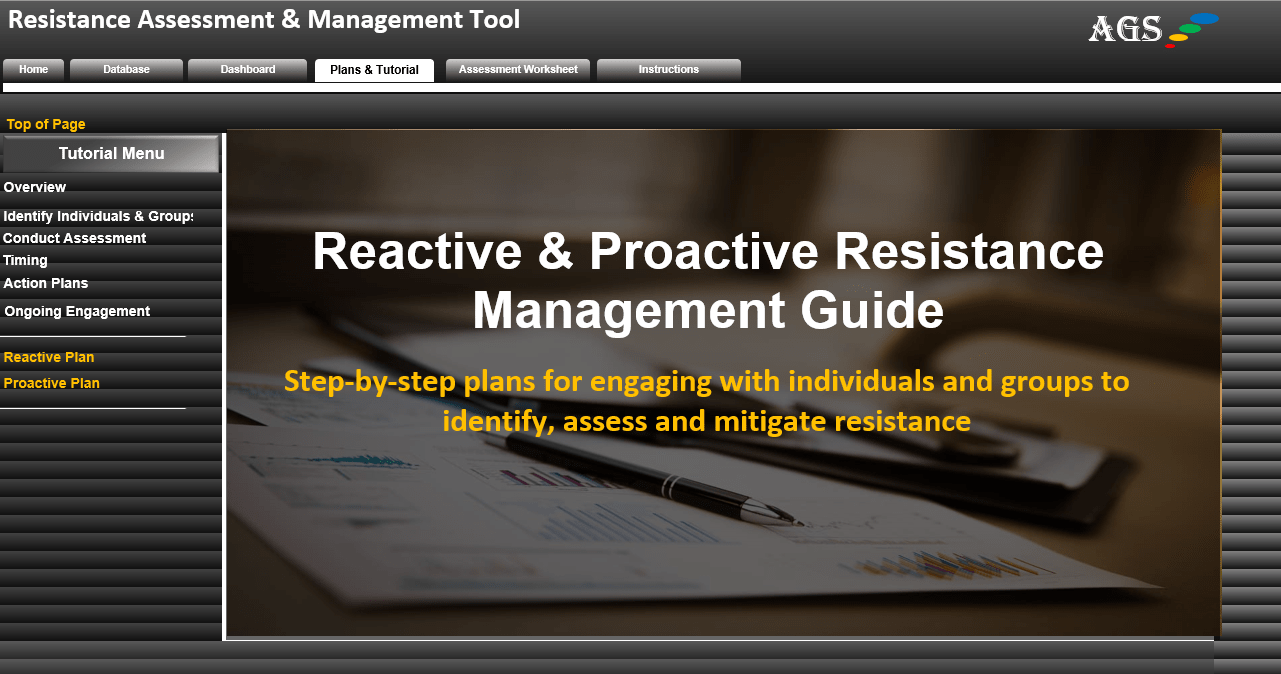 Resistance Assessment & Management Tool

AGS

Home
Database
Dashboard
Plans & Tutorial
Assessment Worksheet
Instructions

Top of Page

Tutorial Menu

Overview
Identify Individuals & Groups
Conduct Assessment
Timing
Action Plans
Ongoing Engagement

Reactive Plan
Proactive Plan

Reactive & Proactive Resistance Management Guide

Step-by-step plans for engaging with individuals and groups to identify, assess and mitigate resistance